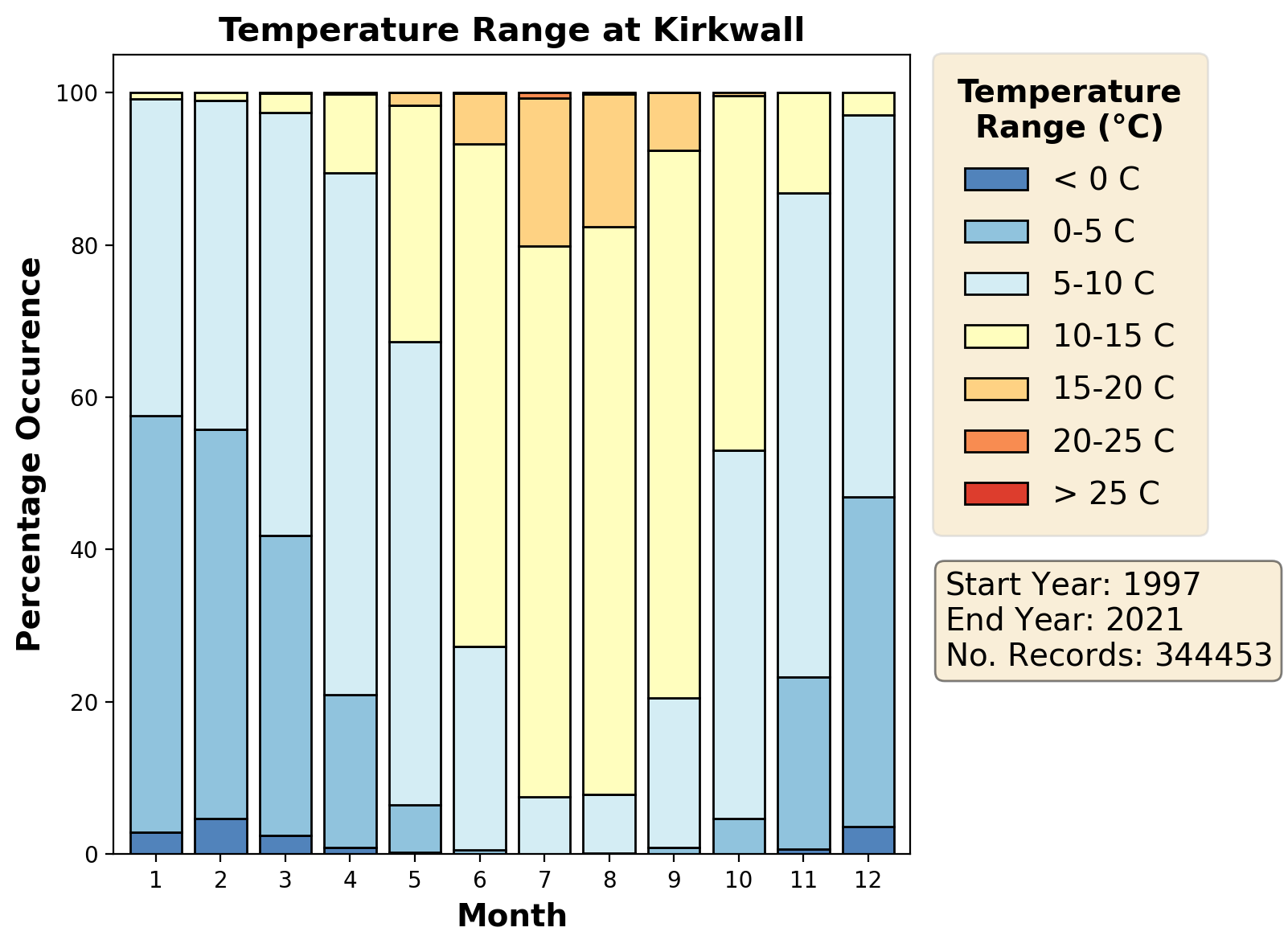 Temperature Range at Kirkwall

Percentage Occurence

100
80
60
40
20
0

1 2 3 4 5 6 7 8 9 10 11 12

Month

Temperature Range (°C)
< 0 C
0-5 C
5-10 C
10-15 C
15-20 C
20-25 C
> 25 C

Start Year: 1997
End Year: 2021
No. Records: 344453